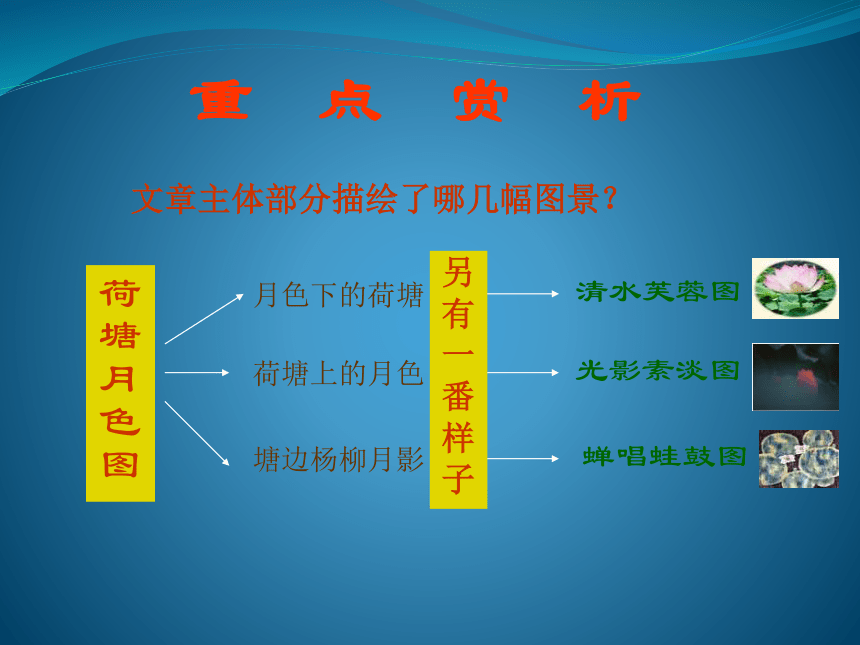 重　点　赏　析

文章主体部分描绘了哪几幅图景？

荷塘月色图

月色下的荷塘

荷塘上的月色

塘边杨柳月影

另有一番样子

清水芙蓉图

光影素淡图

蝉唱蛙鼓图